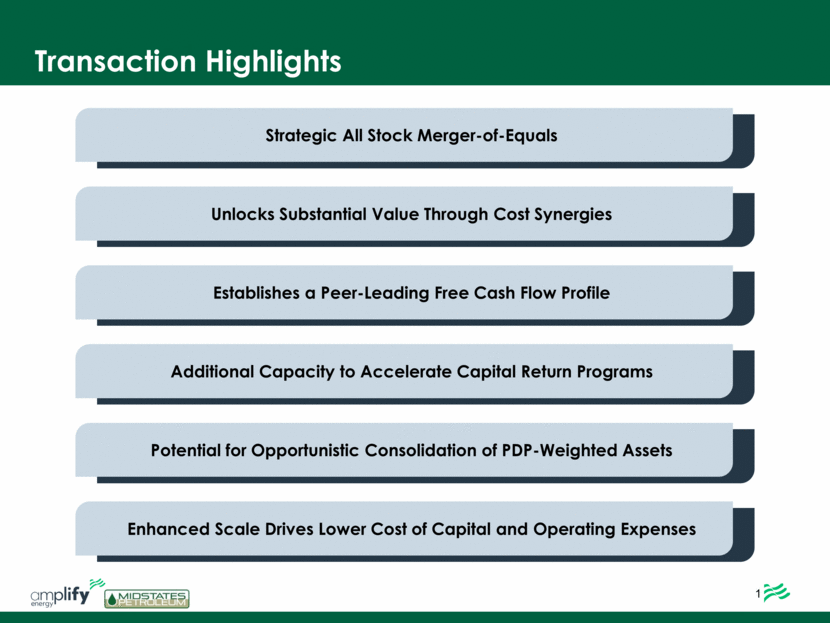 Transaction Highlights

Strategic All Stock Merger-of-Equals

Unlocks Substantial Value Through Cost Synergies

Establishes a Peer-Leading Free Cash Flow Profile

Additional Capacity to Accelerate Capital Return Programs

Potential for Opportunistic Consolidation of PDP-Weighted Assets

Enhanced Scale Drives Lower Cost of Capital and Operating Expenses

amplify energy

MIDSTATES PETROLEUM

1